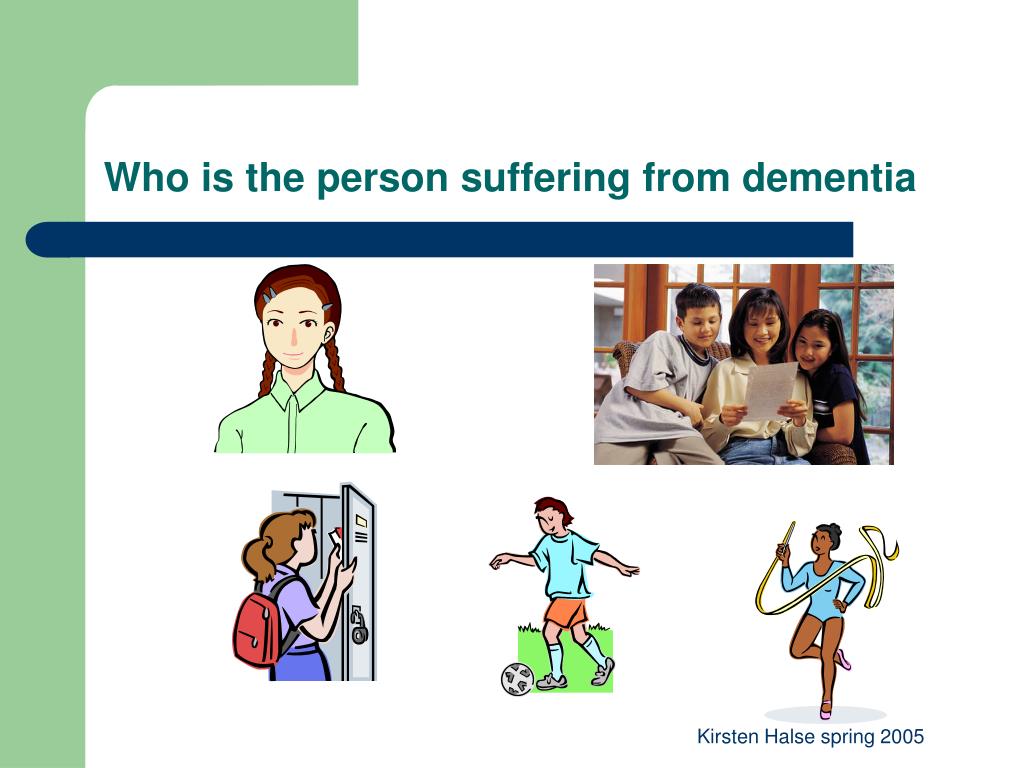 Who is the person suffering from dementia

Kirsten Halse spring 2005